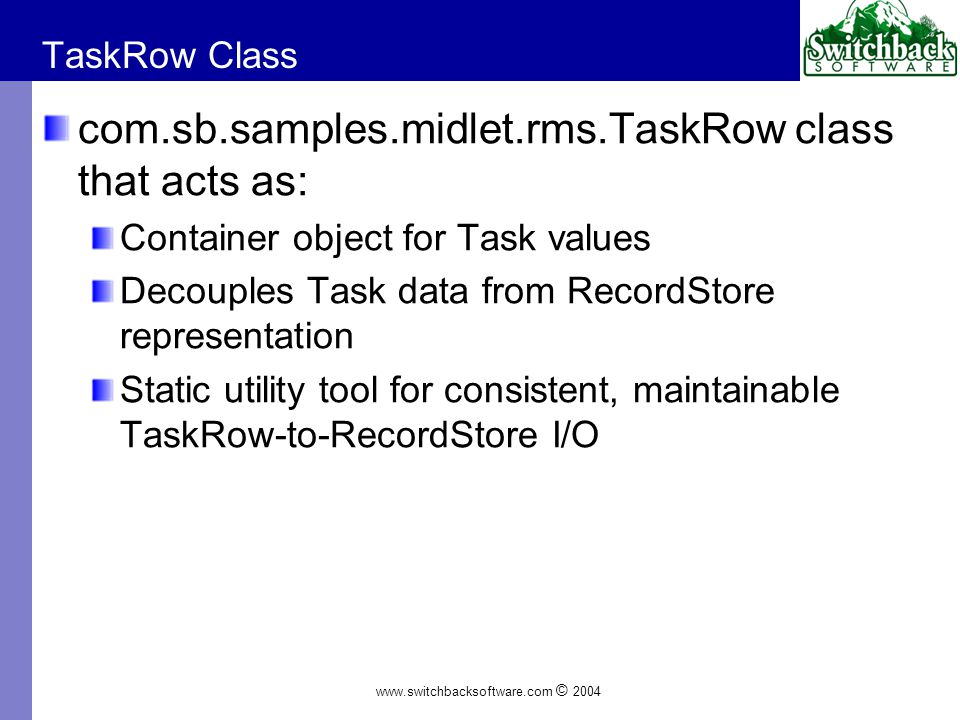 TaskRow Class

Switchback SOFTWARE

com.sb.samples.midlet.rms.TaskRow class that acts as:

Container object for Task values

Decouples Task data from RecordStore representation

Static utility tool for consistent, maintainable TaskRow-to-RecordStore I/O

www.switchbacksoftware.com © 2004